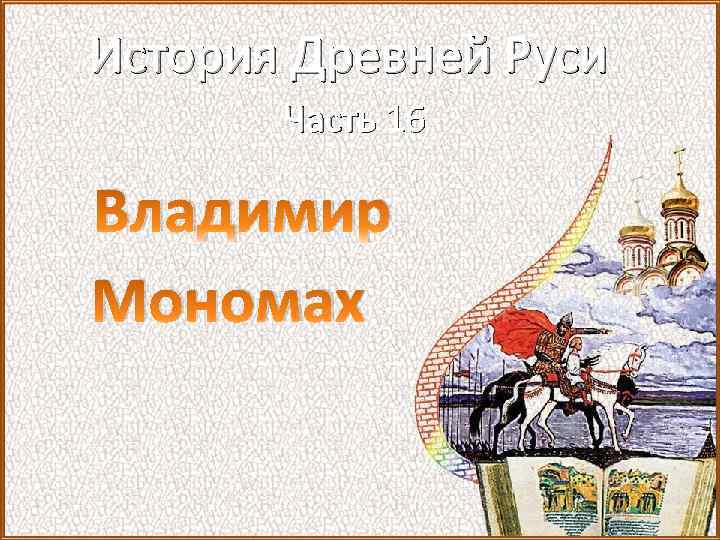 История Древней Руси

Часть 16

Владимир Мономах